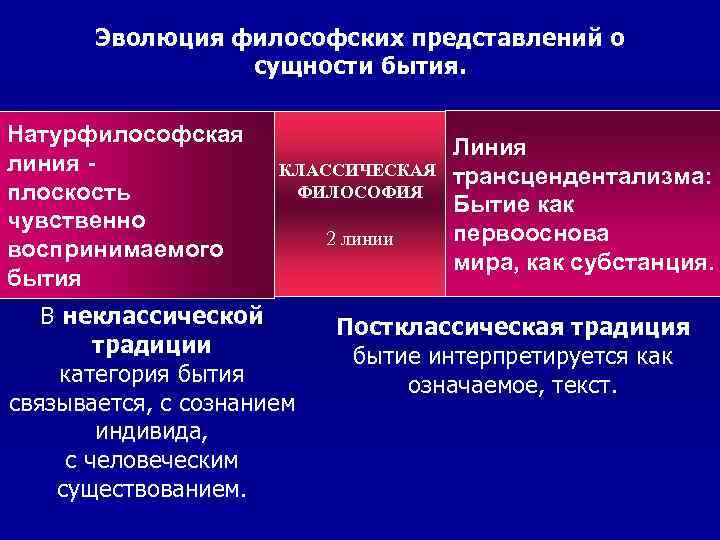 Эволюция философских представлений о сущности бытия.

Натурфилософская линия - плоскость чувственно воспринимаемого бытия

КЛАССИЧЕСКАЯ ФИЛОСОФИЯ

2 линии

Линия трансцендентализма: Бытие как первооснова мира, как субстанция.

В неклассической традиции категория бытия связывается, с сознанием индивида, с человеческим существованием.

Постклассическая традиция бытие интерпретируется как означаемое, текст.